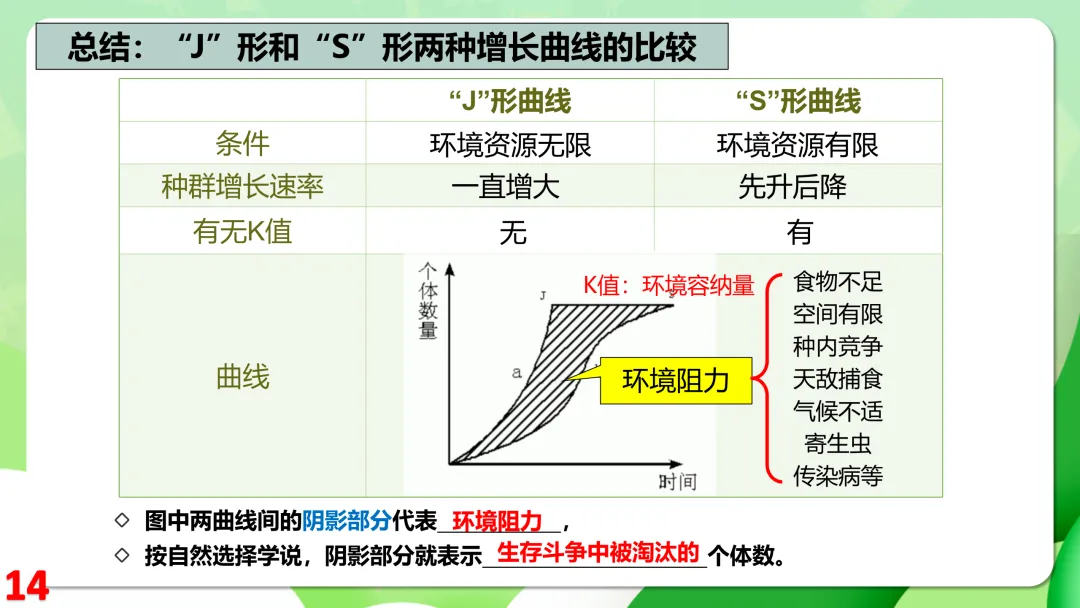 总结："J"形和"S"形两种增长曲线的比较

|  | "J"形曲线 | "S"形曲线 |
|---|---|---|
| 条件 | 环境资源无限 | 环境资源有限 |
| 种群增长速率 | 一直增大 | 先升后降 |
| 有无K值 | 无 | 有 |
| 曲线 | 个体数量 J a 时间 K值：环境容纳量 环境阻力 | 食物不足 空间有限 种内竞争 天敌捕食 气候不适 寄生虫 传染病等 |

◇ 图中两曲线间的阴影部分代表__环境阻力__，

◇ 按自然选择学说，阴影部分就表示__生存斗争中被淘汰的__个体数。

14